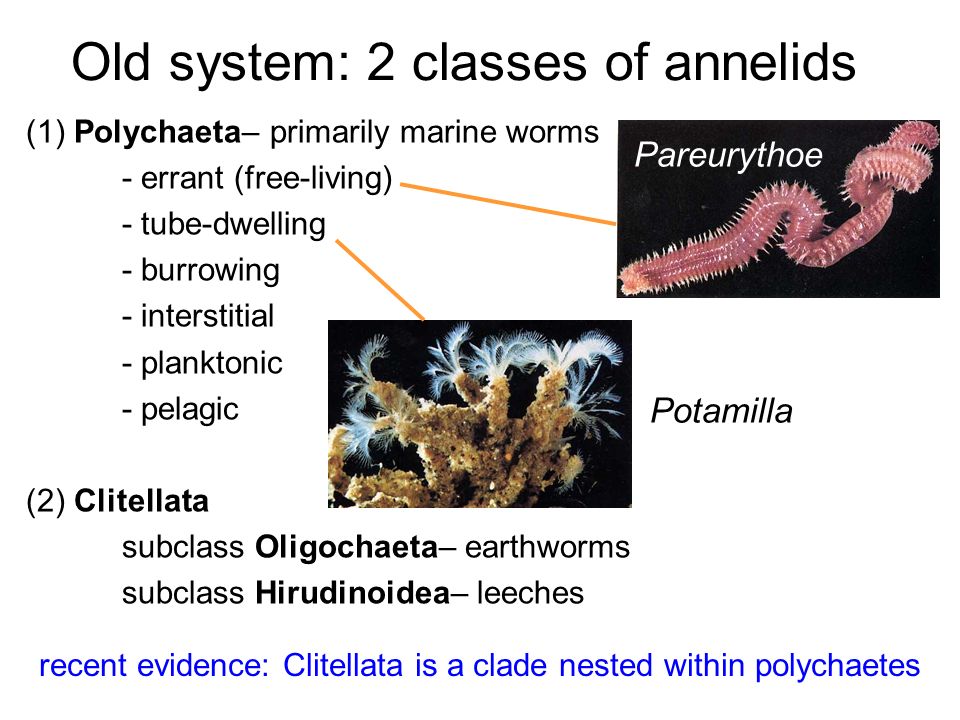 Old system: 2 classes of annelids

(1) Polychaeta– primarily marine worms
- errant (free-living)
- tube-dwelling
- burrowing
- interstitial
- planktonic
- pelagic

Pareurythoe

Potamilla

(2) Clitellata
subclass Oligochaeta– earthworms
subclass Hirudinoidea– leeches

recent evidence: Clitellata is a clade nested within polychaetes